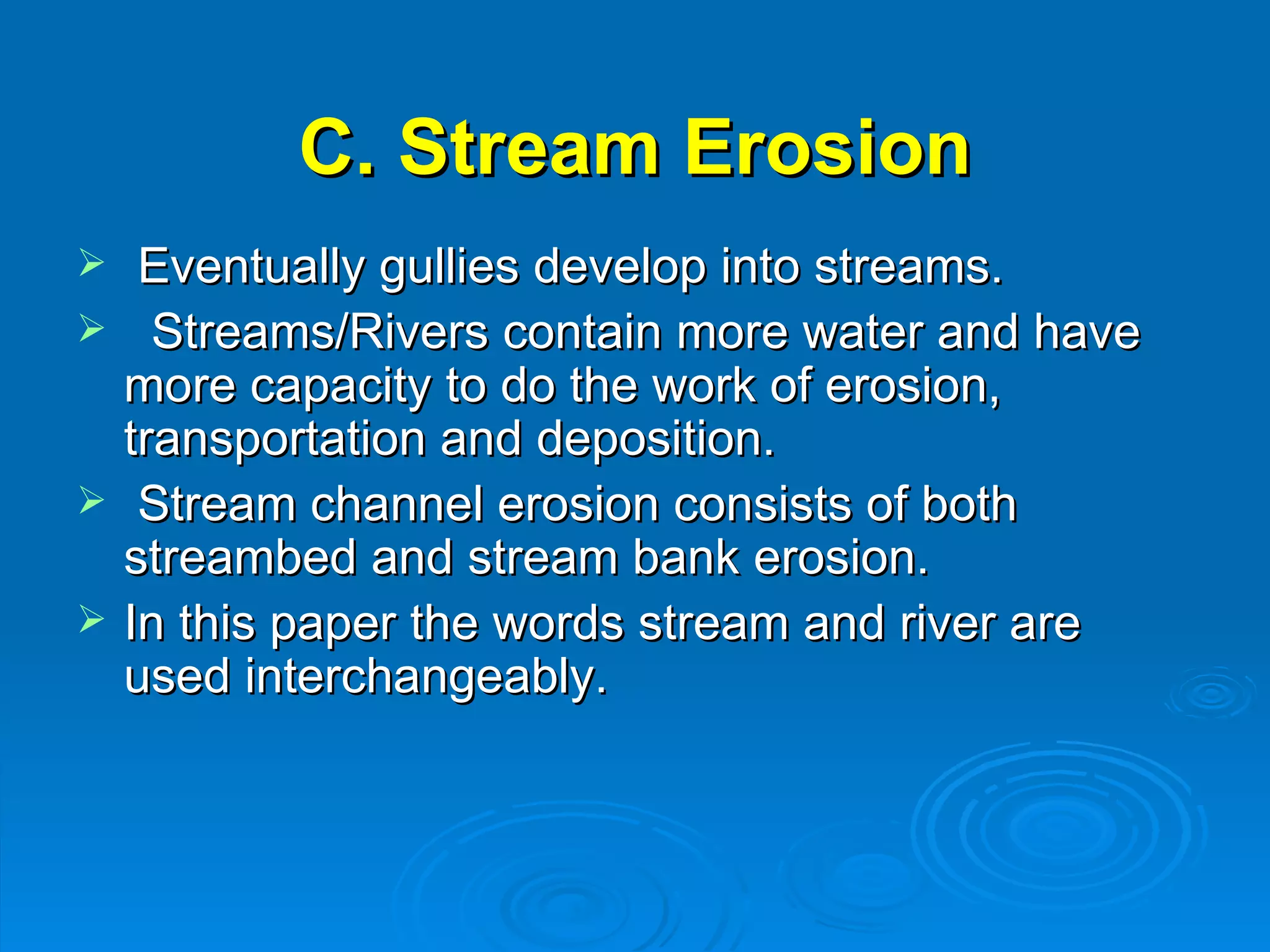 C. Stream Erosion

➢ Eventually gullies develop into streams.

➢ Streams/Rivers contain more water and have more capacity to do the work of erosion, transportation and deposition.

➢ Stream channel erosion consists of both streambed and stream bank erosion.

➢ In this paper the words stream and river are used interchangeably.